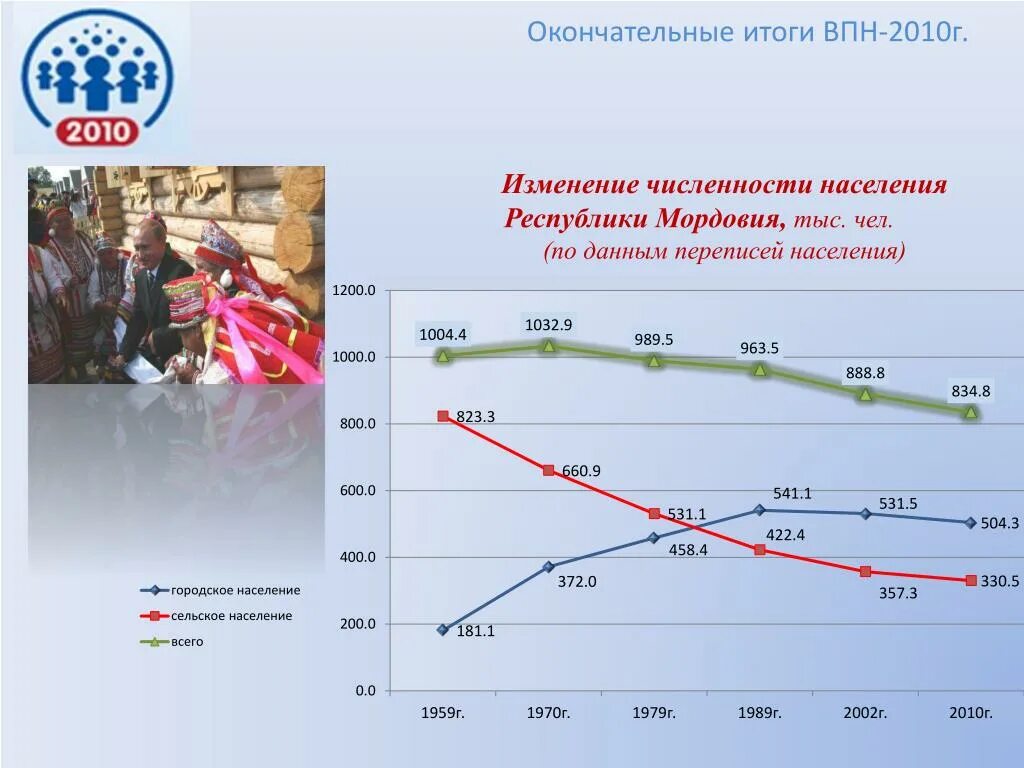 2010

Окончательные итоги ВПН-2010г.

Изменение численности населения Республики Мордовия, тыс. чел. (по данным переписей населения)

1200.0
1000.0
800.0
600.0
400.0
200.0
0.0

1004.4
1032.9
989.5
963.5
888.8
834.8

823.3
660.9
531.1
422.4
357.3
330.5

181.1
372.0
458.4
541.1
531.5
504.3

1959г.
1970г.
1979г.
1989г.
2002г.
2010г.

городское население
сельское население
всего